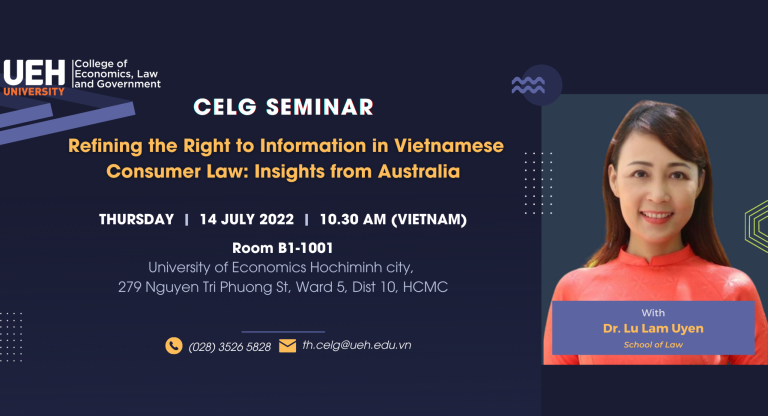 UEH UNIVERSITY
College of Economics, Law and Government

CELG SEMINAR

Refining the Right to Information in Vietnamese Consumer Law: Insights from Australia

THURSDAY | 14 JULY 2022 | 10.30 AM (VIETNAM)

Room B1-1001
University of Economics Hochiminh city,
279 Nguyen Tri Phuong St, Ward 5, Dist 10, HCMC

(028) 3526 5828 th.celg@ueh.edu.vn

With
Dr. Lu Lam Uyen
School of Law